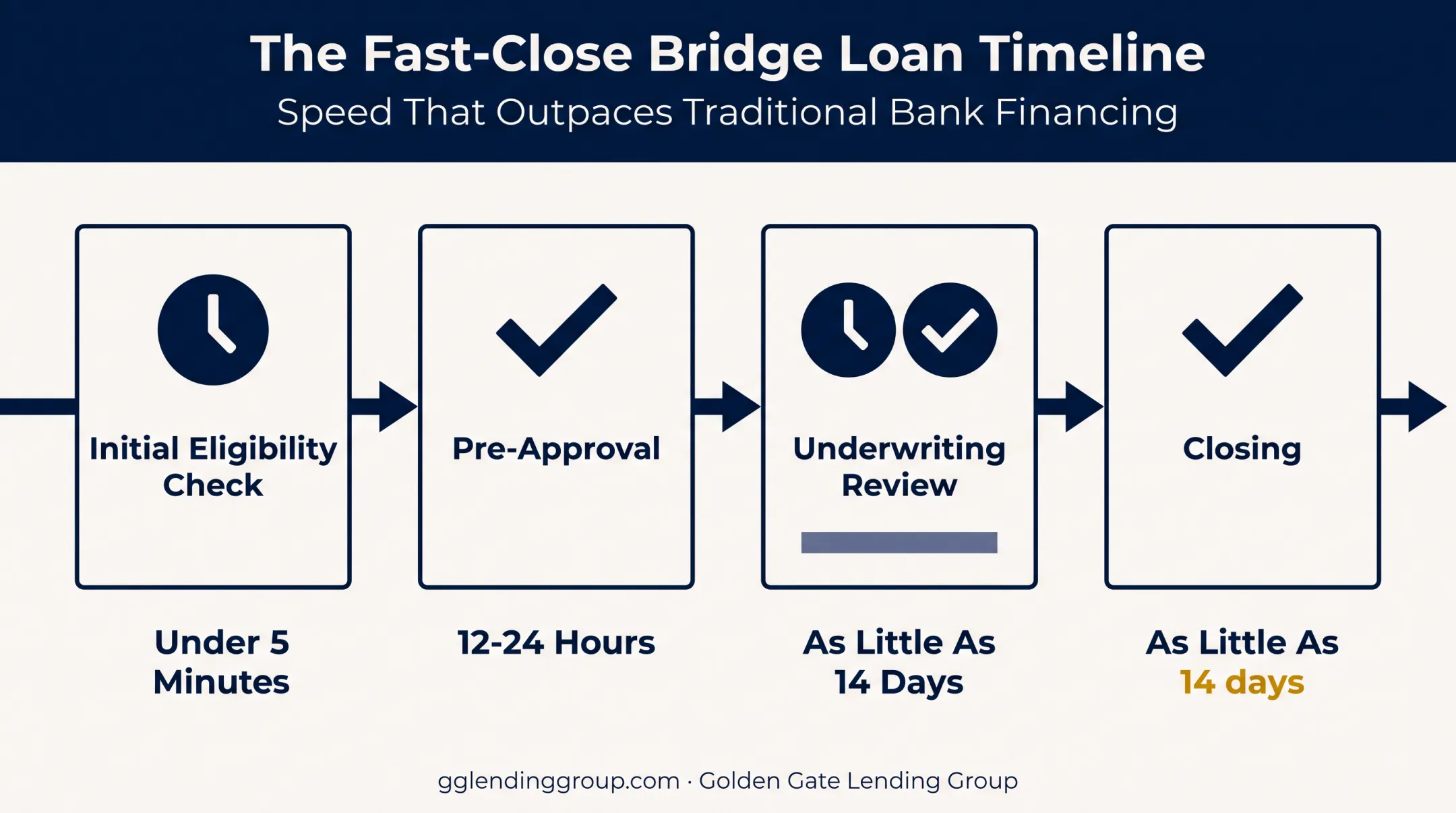 The Fast-Close Bridge Loan Timeline
Speed That Outpaces Traditional Bank Financing

Initial Eligibility Check

Pre-Approval

Underwriting Review

Closing

Under 5 Minutes

12-24 Hours

As Little As 14 Days

As Little As 14 days

gglendinggroup.com · Golden Gate Lending Group